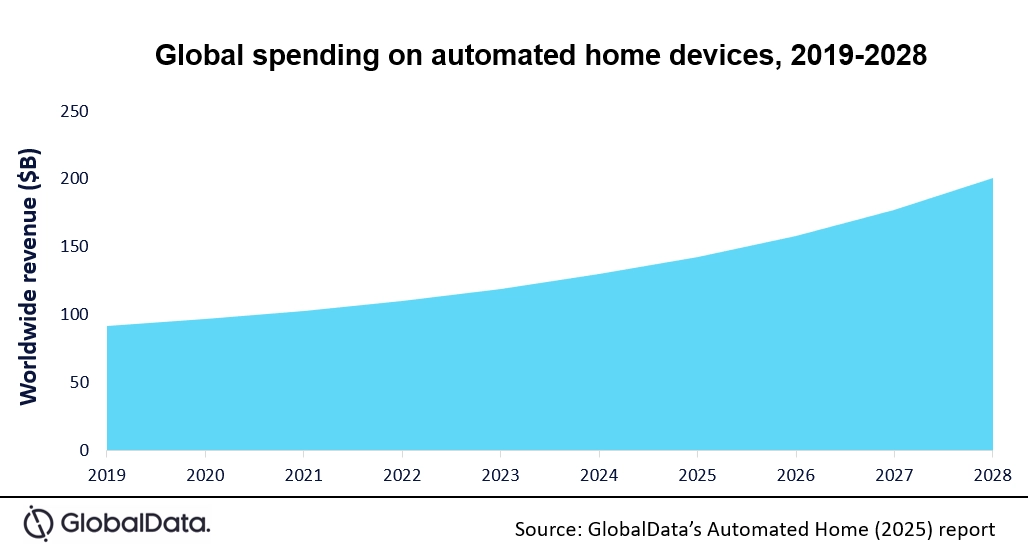 Global spending on automated home devices, 2019-2028

Worldwide revenue ($B)

250
200
150
100
50
0

2019 2020 2021 2022 2023 2024 2025 2026 2027 2028

GlobalData.

Source: GlobalData's Automated Home (2025) report